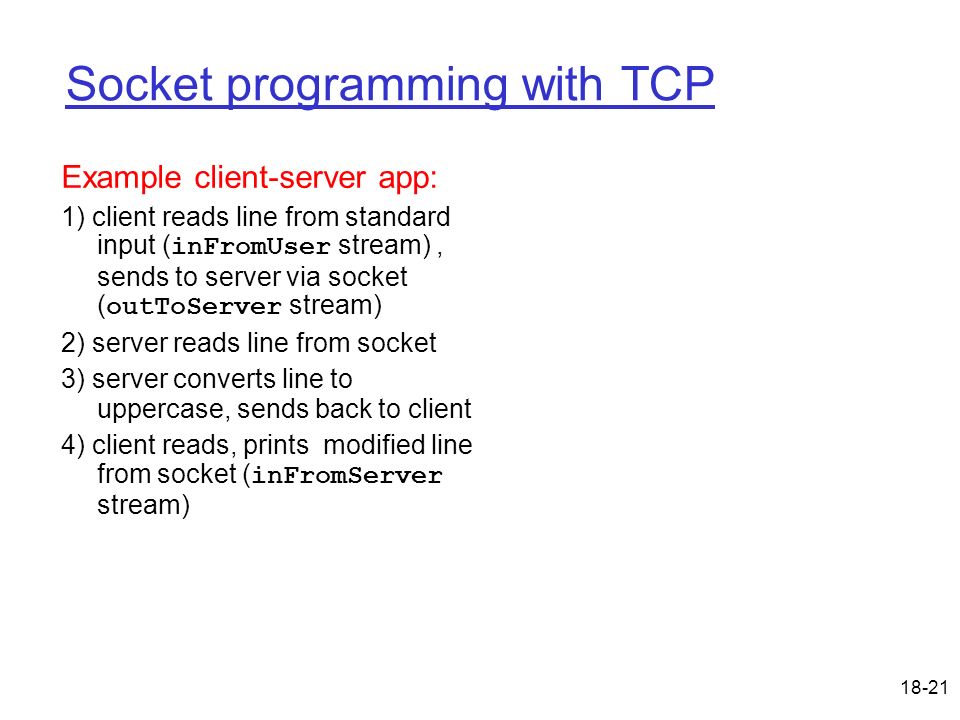 Socket programming with TCP

Example client-server app:

1) client reads line from standard input (inFromUser stream) , sends to server via socket (outToServer stream)

2) server reads line from socket

3) server converts line to uppercase, sends back to client

4) client reads, prints modified line from socket (inFromServer stream)

18-21